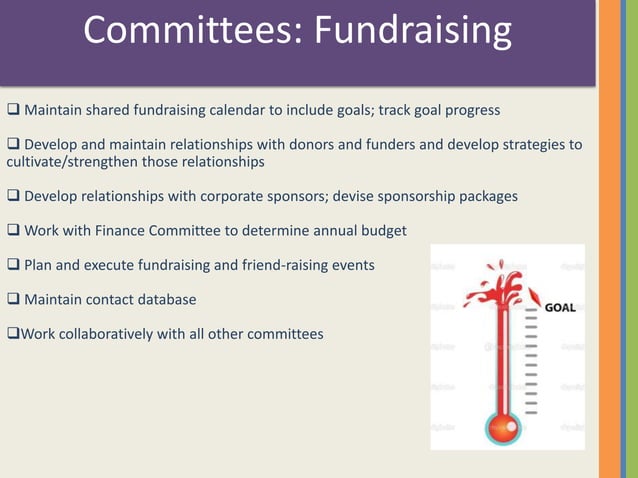 Committees: Fundraising

❑ Maintain shared fundraising calendar to include goals; track goal progress

❑ Develop and maintain relationships with donors and funders and develop strategies to cultivate/strengthen those relationships

❑ Develop relationships with corporate sponsors; devise sponsorship packages

❑ Work with Finance Committee to determine annual budget

❑ Plan and execute fundraising and friend-raising events

❑ Maintain contact database

❑Work collaboratively with all other committees

GOAL